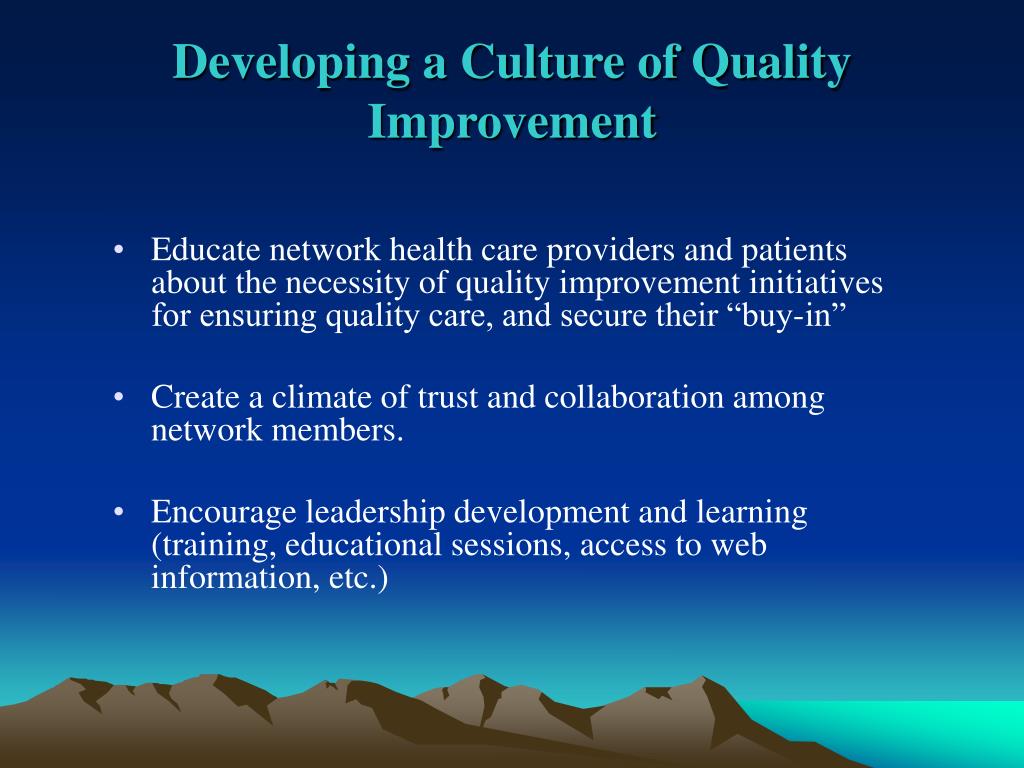 Developing a Culture of Quality Improvement

• Educate network health care providers and patients about the necessity of quality improvement initiatives for ensuring quality care, and secure their “buy-in”

• Create a climate of trust and collaboration among network members.

• Encourage leadership development and learning (training, educational sessions, access to web information, etc.)